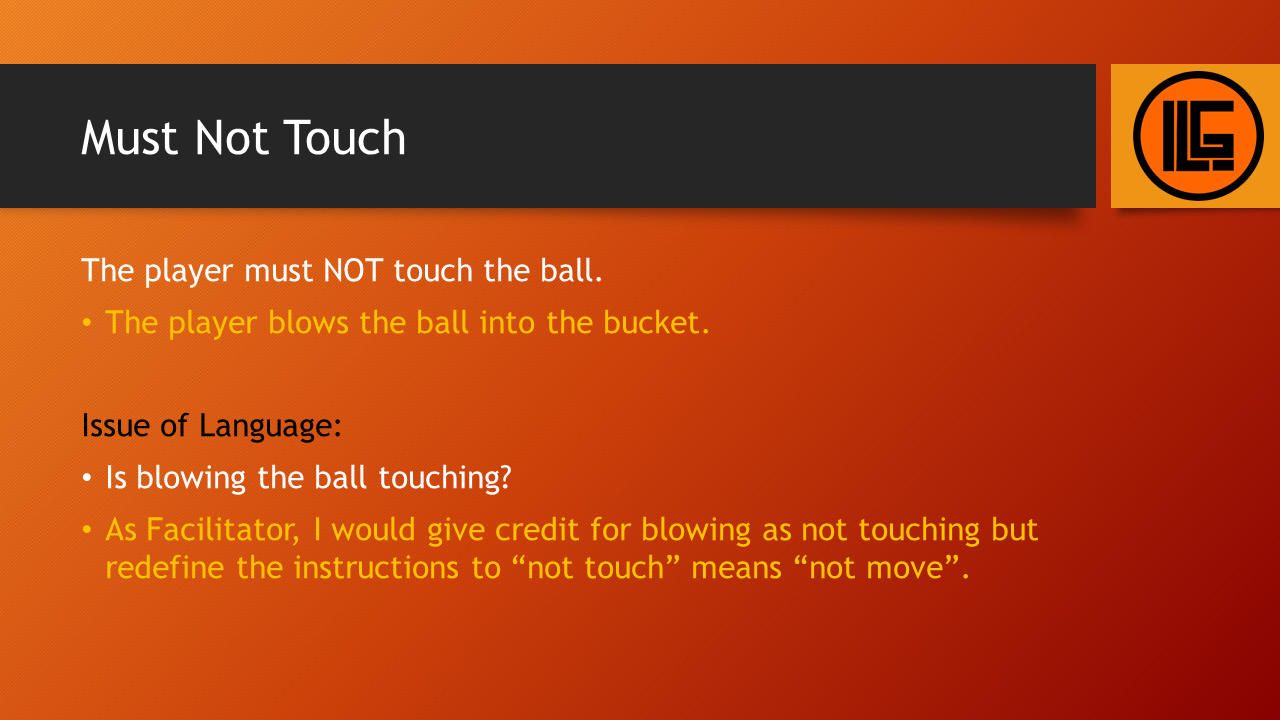 Must Not Touch

ILG

The player must NOT touch the ball.

• The player blows the ball into the bucket.

Issue of Language:

• Is blowing the ball touching?

• As Facilitator, I would give credit for blowing as not touching but redefine the instructions to “not touch” means “not move”.